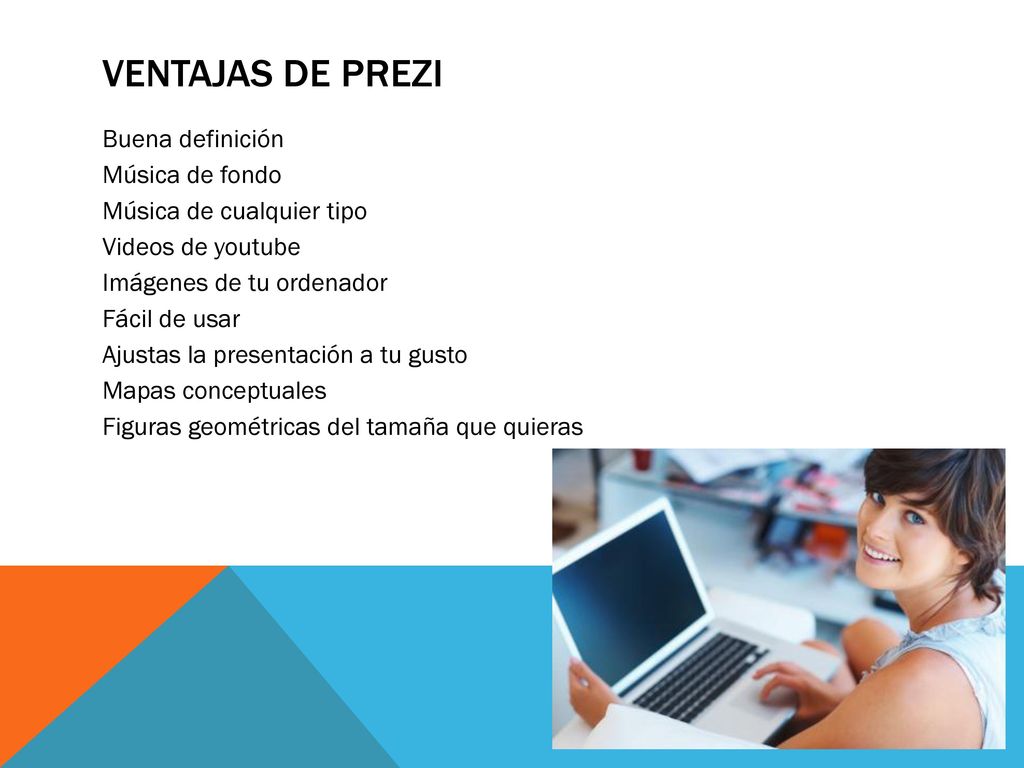 VENTAJAS DE PREZI

Buena definición
Música de fondo
Música de cualquier tipo
Videos de youtube
Imágenes de tu ordenador
Fácil de usar
Ajustas la presentación a tu gusto
Mapas conceptuales
Figuras geométricas del tamaña que quieras